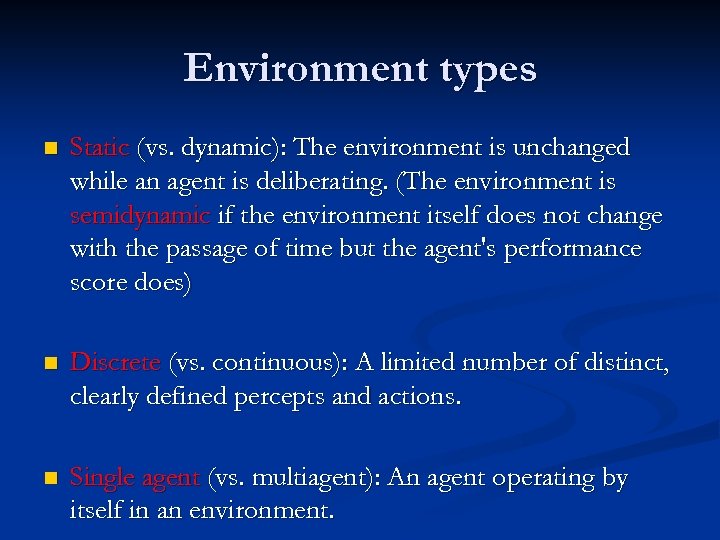 Environment types

Static (vs. dynamic): The environment is unchanged while an agent is deliberating. (The environment is semidynamic if the environment itself does not change with the passage of time but the agent's performance score does)

Discrete (vs. continuous): A limited number of distinct, clearly defined percepts and actions.

Single agent (vs. multiagent): An agent operating by itself in an environment.